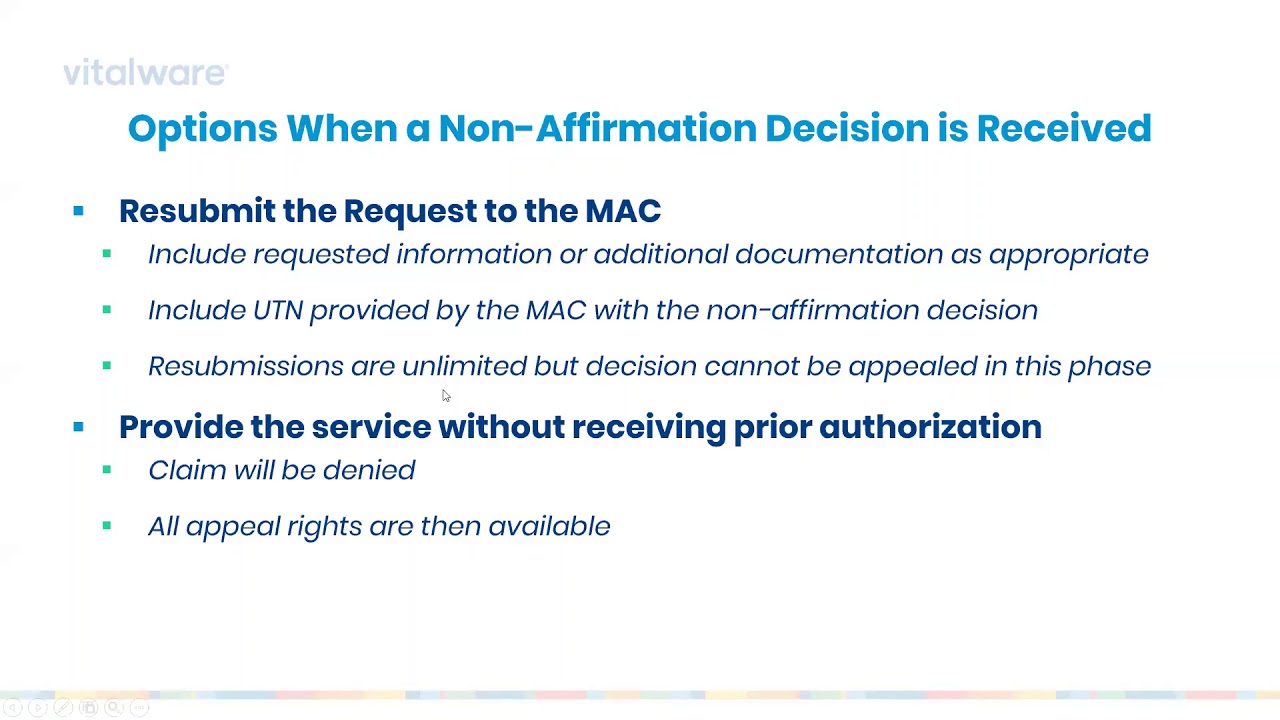 vitalware

Options When a Non-Affirmation Decision is Received

▪ Resubmit the Request to the MAC
▪ Include requested information or additional documentation as appropriate
▪ Include UTN provided by the MAC with the non-affirmation decision
▪ Resubmissions are unlimited but decision cannot be appealed in this phase

▪ Provide the service without receiving prior authorization
▪ Claim will be denied
▪ All appeal rights are then available